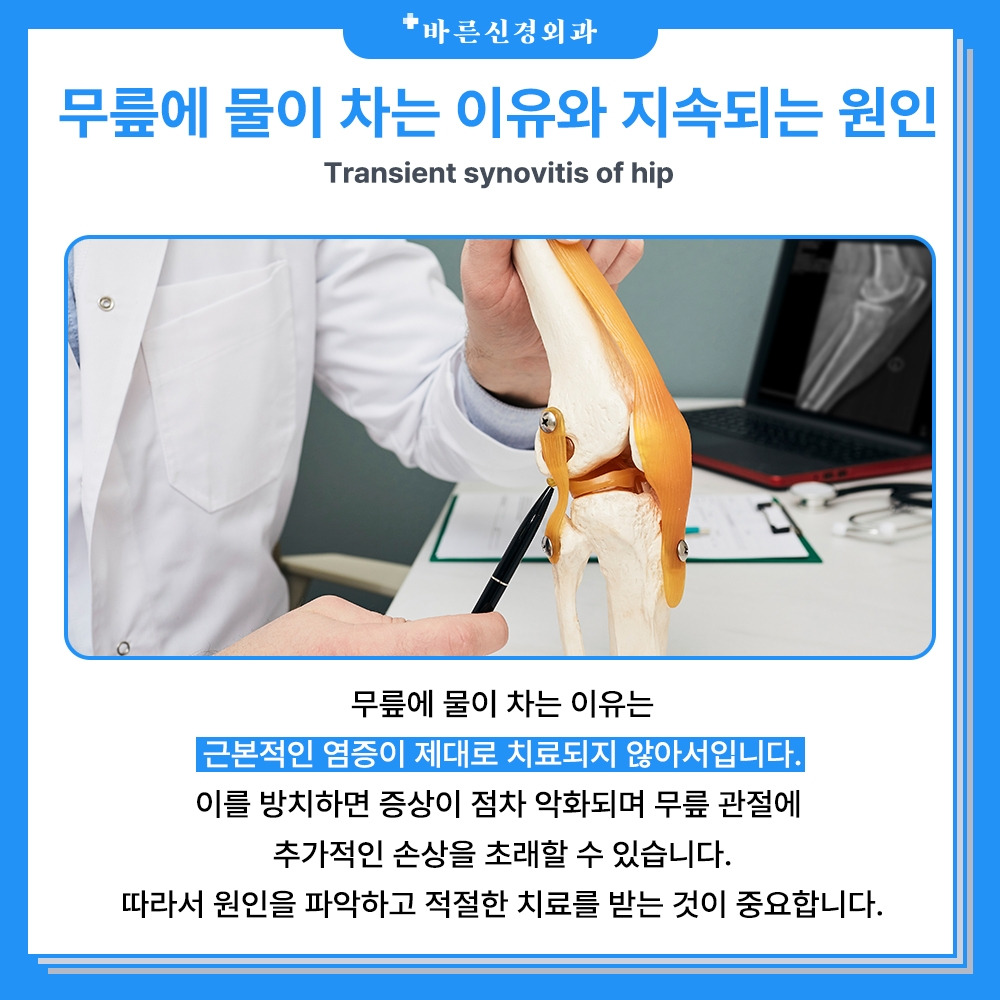 바른신경외과

무릎에 물이 차는 이유와 지속되는 원인

Transient synovitis of hip

무릎에 물이 차는 이유는
근본적인 염증이 제대로 치료되지 않아서입니다.
이를 방치하면 증상이 점차 악화되며 무릎 관절에
추가적인 손상을 초래할 수 있습니다.
따라서 원인을 파악하고 적절한 치료를 받는 것이 중요합니다.